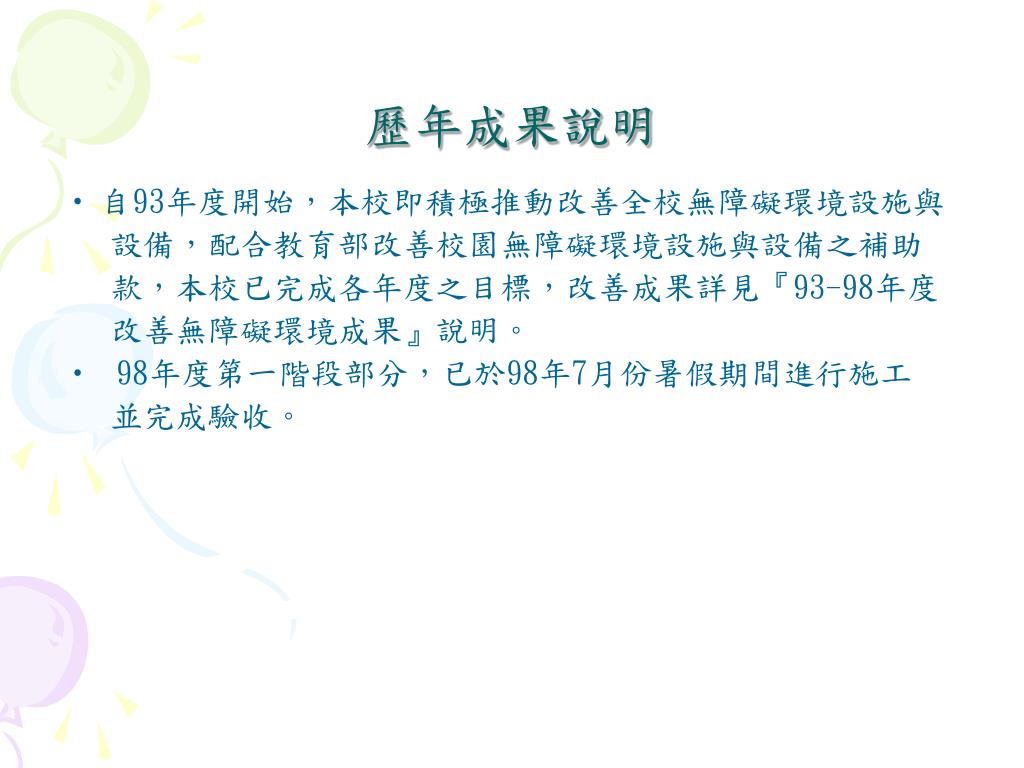 歷年成果說明

• 自93年度開始，本校即積極推動改善全校無障礙環境設施與設備，配合教育部改善校園無障礙環境設施與設備之補助款，本校已完成各年度之目標，改善成果詳見『93-98年度改善無障礙環境成果』說明。

• 98年度第一階段部分，已於98年7月份暑假期間進行施工並完成驗收。